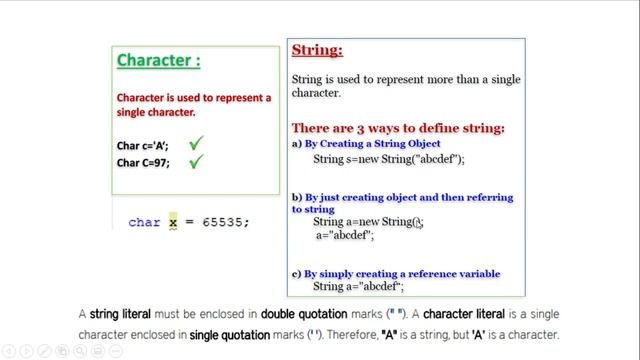 Character :

Character is used to represent a single character.

Char c='A'; ✓
Char C=97; ✓

char x = 65535;

String:

String is used to represent more than a single character.

There are 3 ways to define string:

a) By Creating a String Object
String s=new String("abcdef");

b) By just creating object and then referring to string
String a=new String();
a="abcdef";

c) By simply creating a reference variable
String a="abcdef";

A string literal must be enclosed in double quotation marks (" "). A character literal is a single character enclosed in single quotation marks (' '). Therefore, "A" is a string, but 'A' is a character.